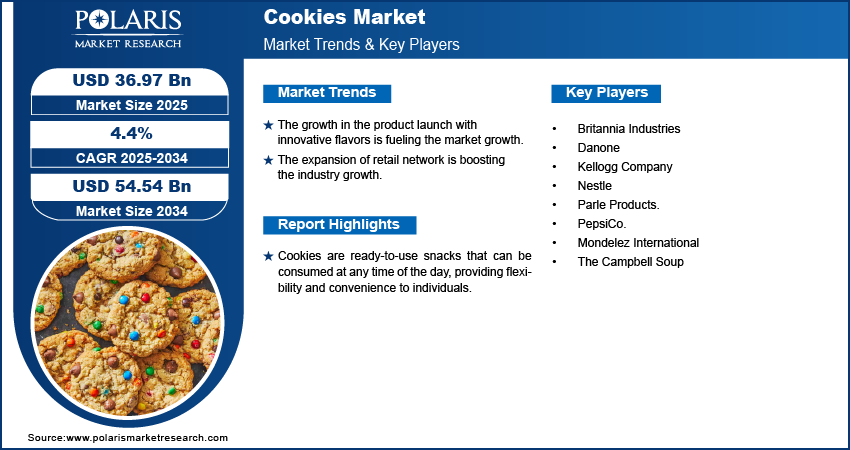 POLARIS
MARKET RESEARCH

Cookies Market
Market Trends & Key Players

USD 36.97 Bn
Market Size 2025

4.4%
CAGR 2025-2034

USD 54.54 Bn
Market Size 2034

Market Trends

★ The growth in the product launch with innovative flavors is fueling the market growth.
★ The expansion of retail network is boosting the industry growth.

Report Highlights

★ Cookies are ready-to-use snacks that can be consumed at any time of the day, providing flexibility and convenience to individuals.

Key Players

• Britannia Industries
• Danone
• Kellogg Company
• Nestle
• Parle Products.
• PepsiCo.
• Mondelez International
• The Campbell Soup

Source:www.polarismarketresearch.com